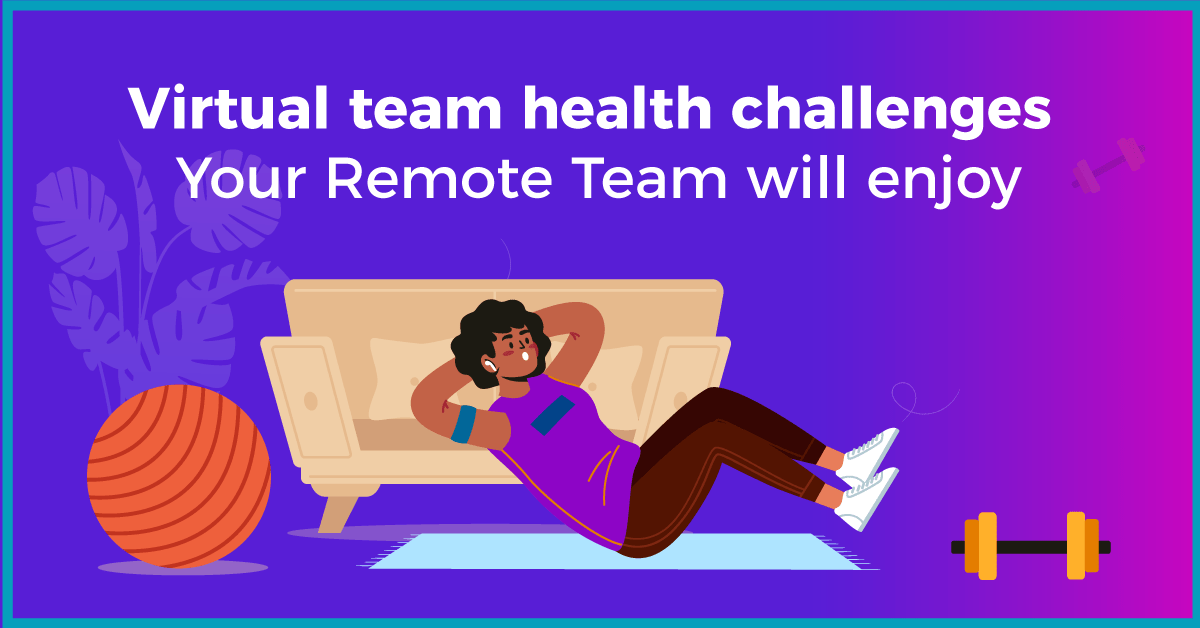 Virtual team health challenges
Your Remote Team will enjoy